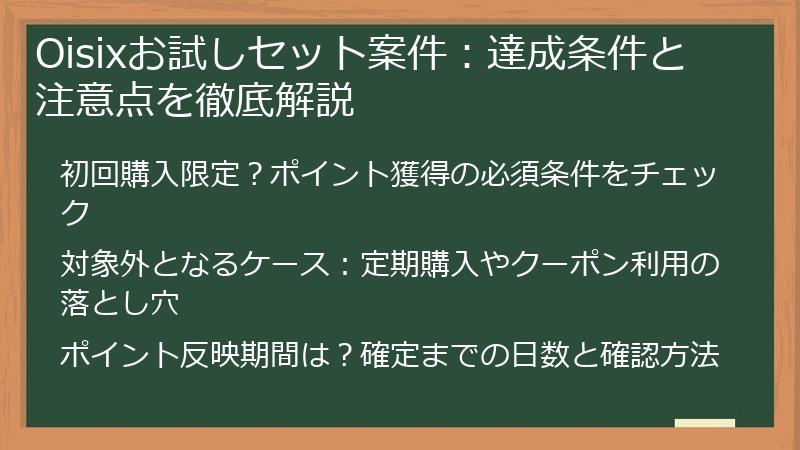 Oisixお試しセット案件：達成条件と注意点を徹底解説

初回購入限定？ポイント獲得の必須条件をチェック

対象外となるケース：定期購入やクーポン利用の落とし穴

ポイント反映期間は？確定までの日数と確認方法